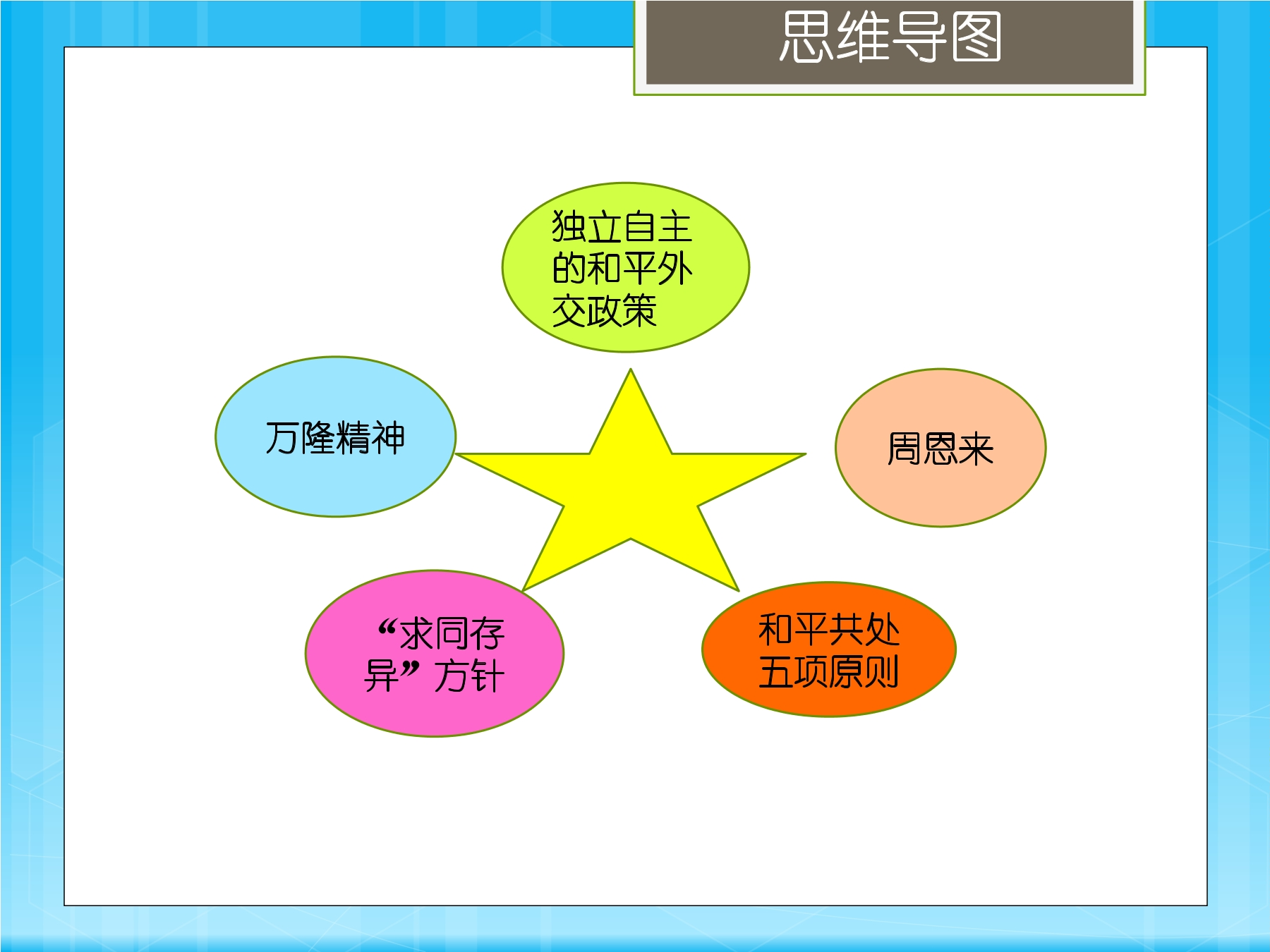 思维导图

独立自主的和平外交政策

万隆精神

周恩来

“求同存异”方针

和平共处五项原则